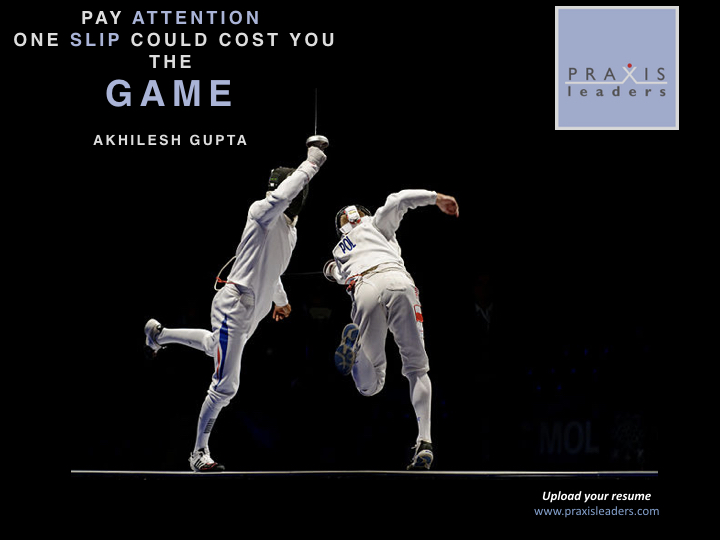 PAY ATTENTION
ONE SLIP COULD COST YOU
THE
GAME

AKHILESH GUPTA

PRAXIS
leaders

POL

MOL

Upload your resume
www.praxisleaders.com